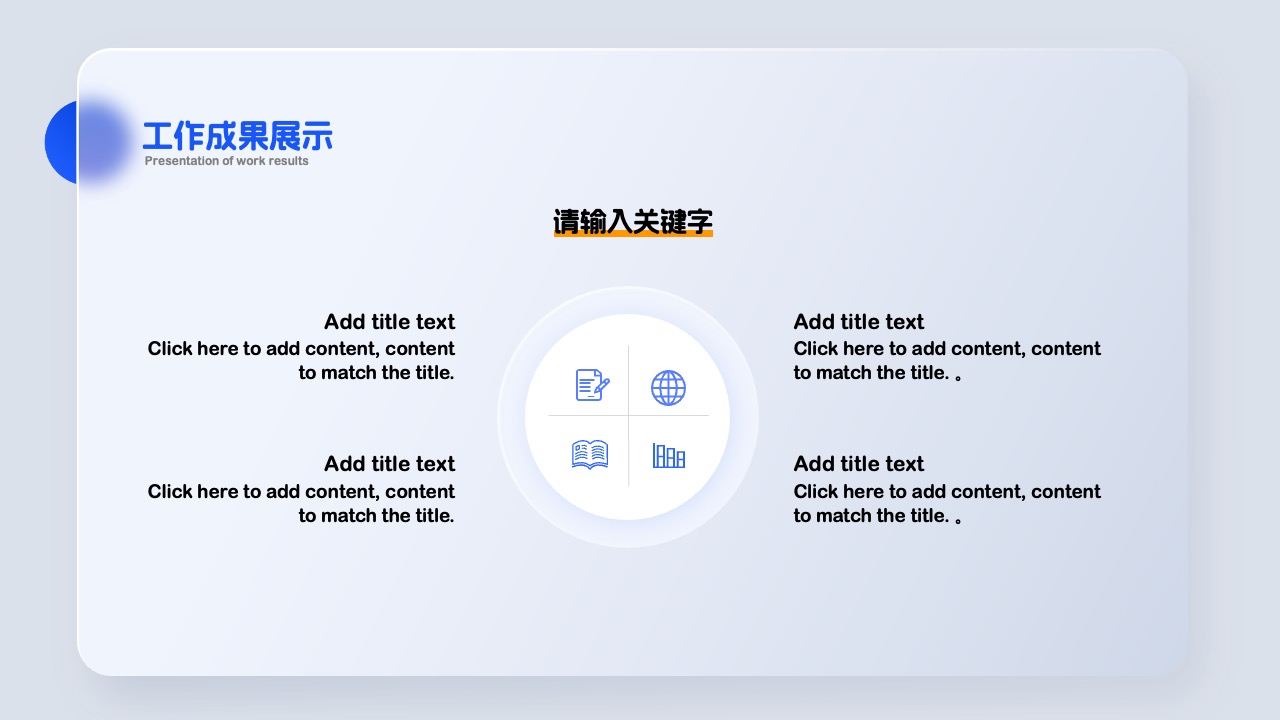 工作成果展示
Presentation of work results

请输入关键字

Add title text
Click here to add content, content to match the title.

Add title text
Click here to add content, content to match the title.

Add title text
Click here to add content, content to match the title. 。

Add title text
Click here to add content, content to match the title. 。